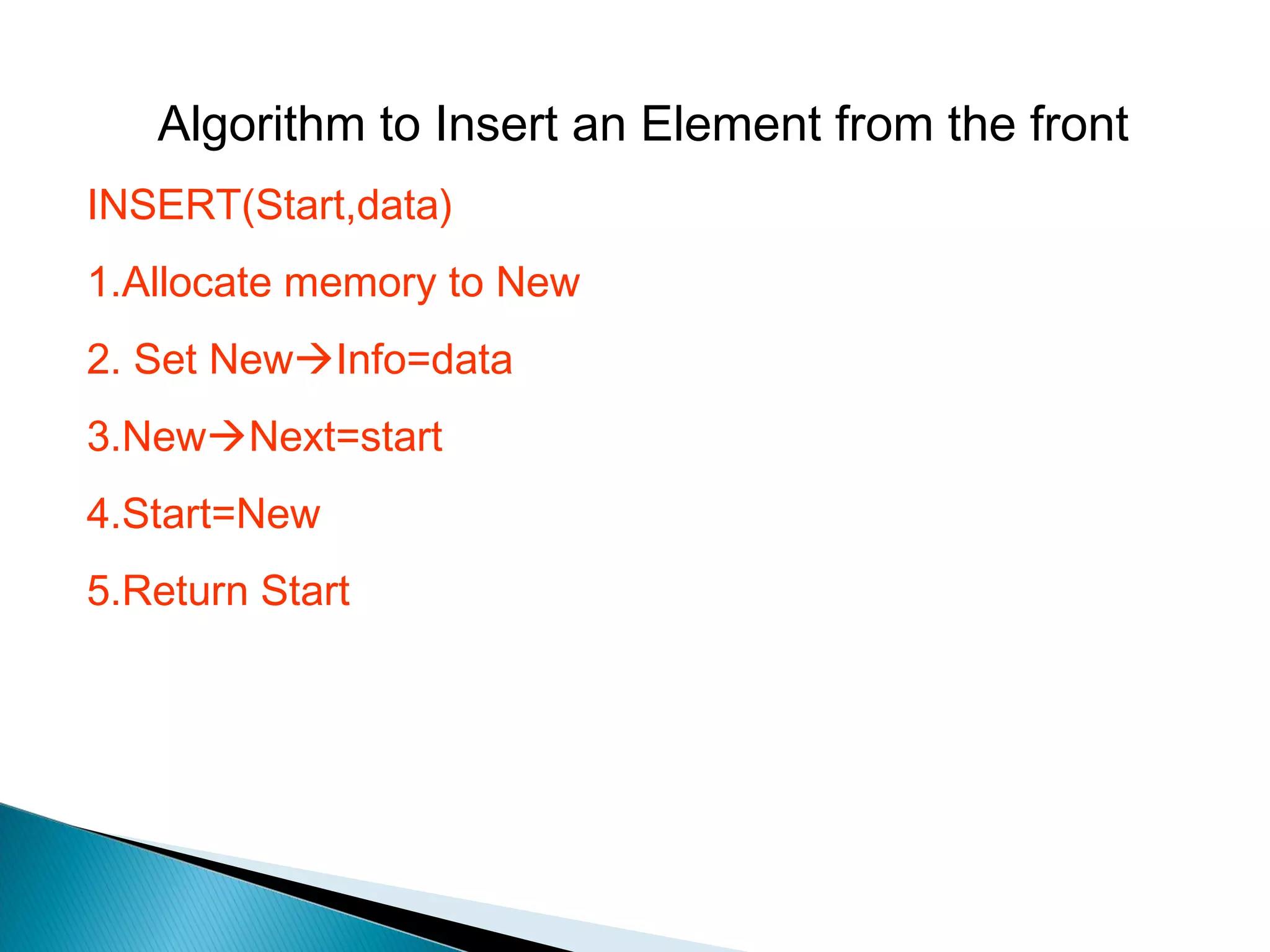 Algorithm to Insert an Element from the front

INSERT(Start,data)

1.Allocate memory to New

2. Set New→Info=data

3.New→Next=start

4.Start=New

5.Return Start